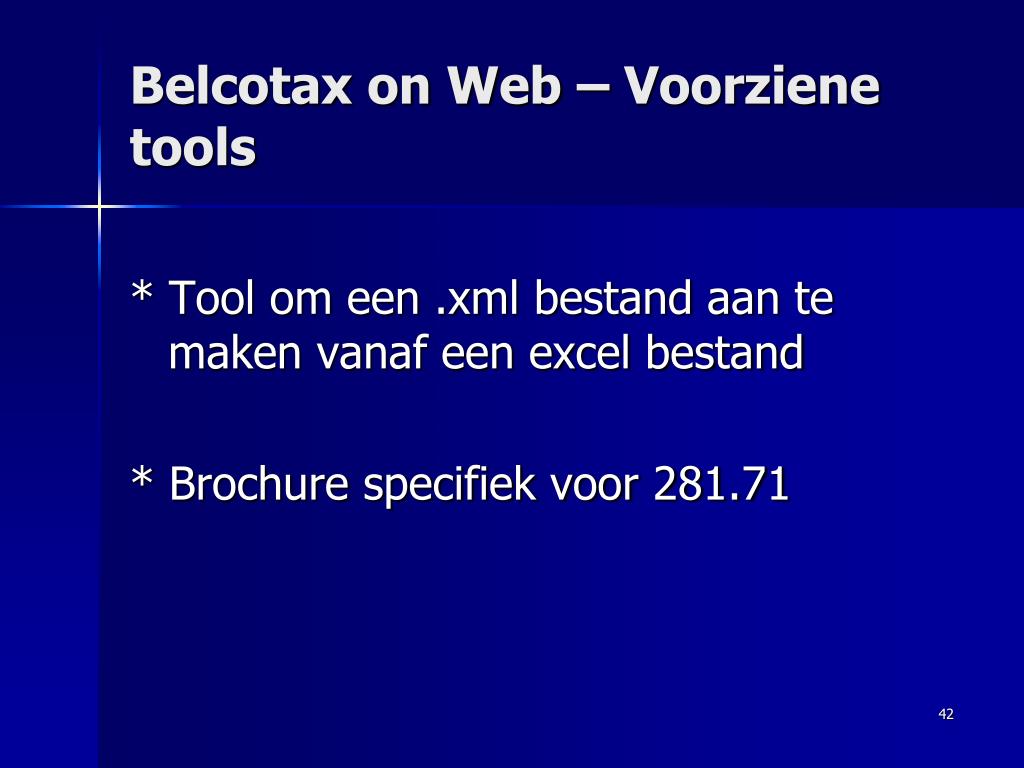 Belcotax on Web – Voorziene tools

* Tool om een .xml bestand aan te maken vanaf een excel bestand

* Brochure specifiek voor 281.71

42